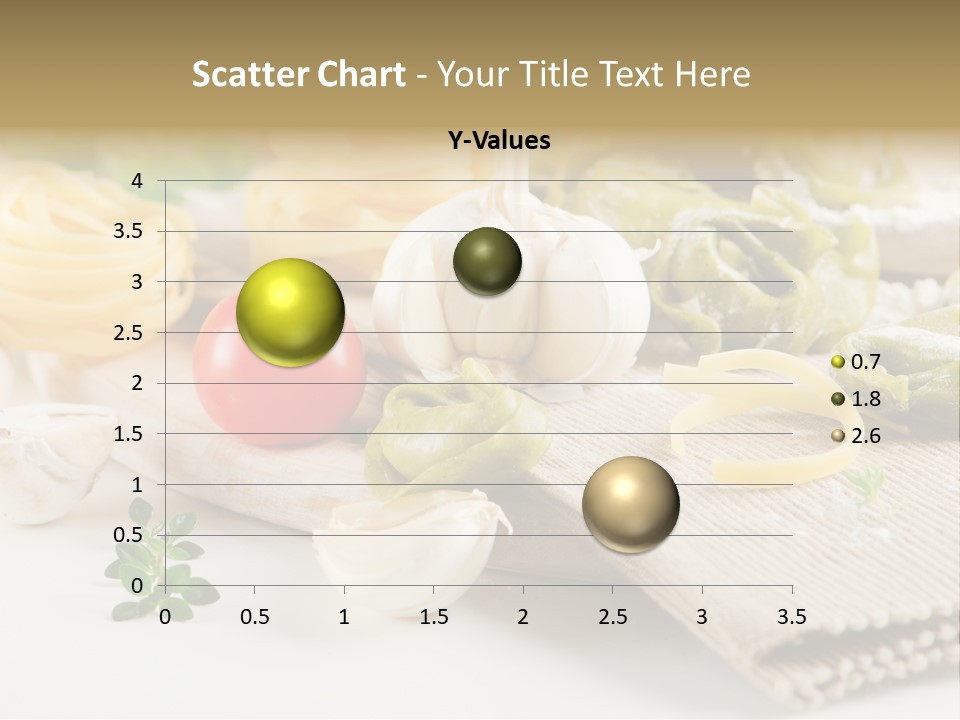 Scatter Chart - Your Title Text Here

Y-Values

4
3.5
3
2.5
2
1.5
1
0.5
0

0 0.5 1 1.5 2 2.5 3 3.5

0.7
1.8
2.6